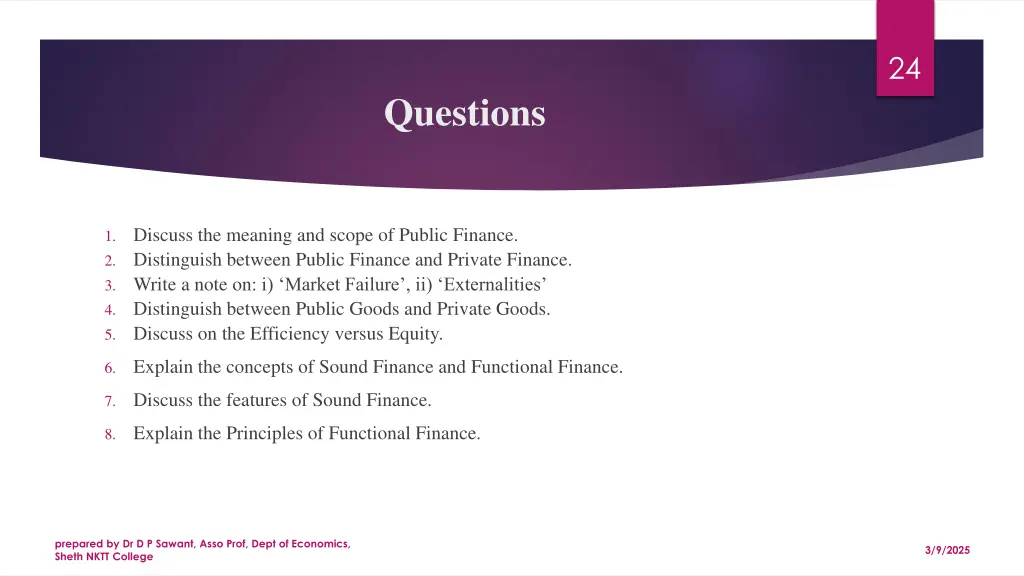 24

Questions

1. Discuss the meaning and scope of Public Finance.
2. Distinguish between Public Finance and Private Finance.
3. Write a note on: i) ‘Market Failure’, ii) ‘Externalities’
4. Distinguish between Public Goods and Private Goods.
5. Discuss on the Efficiency versus Equity.
6. Explain the concepts of Sound Finance and Functional Finance.
7. Discuss the features of Sound Finance.
8. Explain the Principles of Functional Finance.

prepared by Dr D P Sawant, Asso Prof, Dept of Economics, Sheth NKTT College

3/9/2025